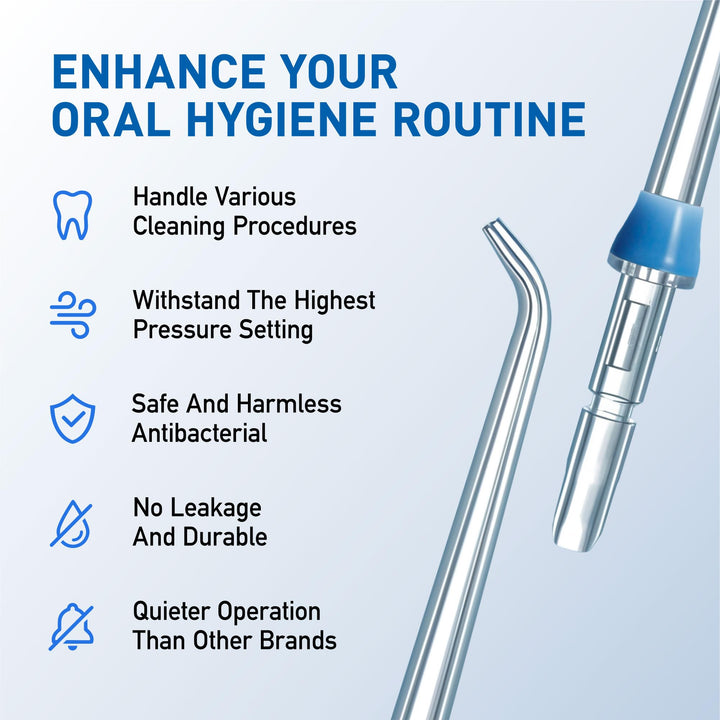 ENHANCE YOUR ORAL HYGIENE ROUTINE

Handle Various Cleaning Procedures

Withstand The Highest Pressure Setting

Safe And Harmless Antibacterial

No Leakage And Durable

Quieter Operation Than Other Brands